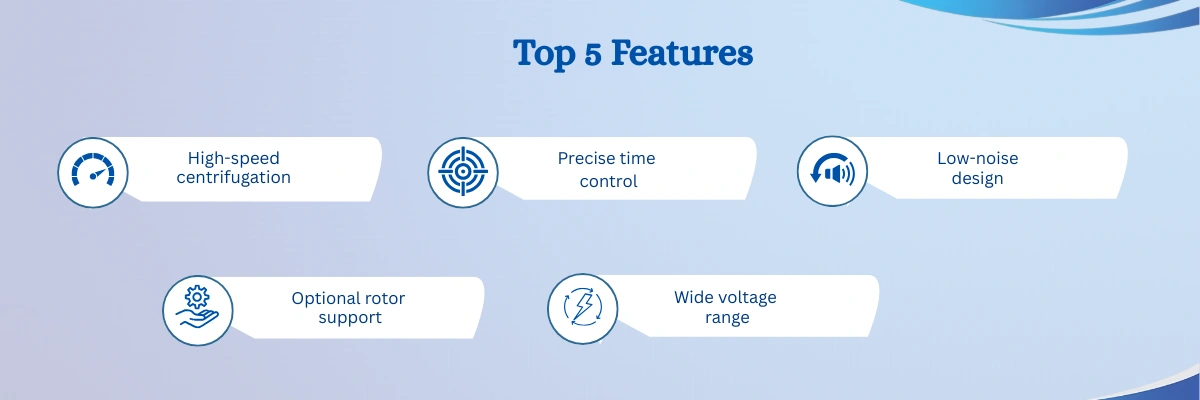 Top 5 Features

High-speed centrifugation

Precise time control

Low-noise design

Optional rotor support

Wide voltage range